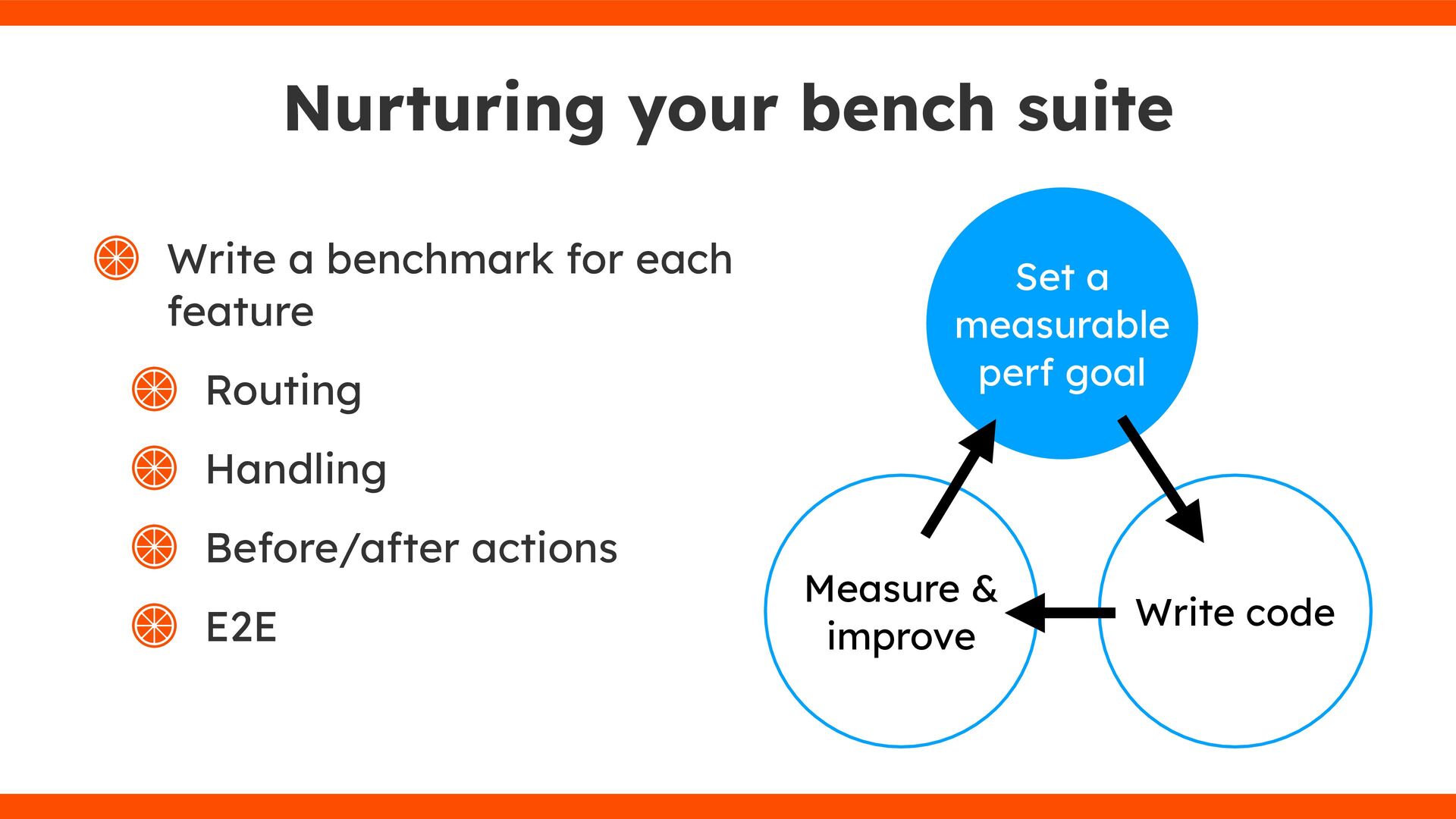 Nurturing your bench suite

Write a benchmark for each feature

Routing

Handling

Before/after actions

E2E

Set a measurable perf goal

Write code

Measure & improve